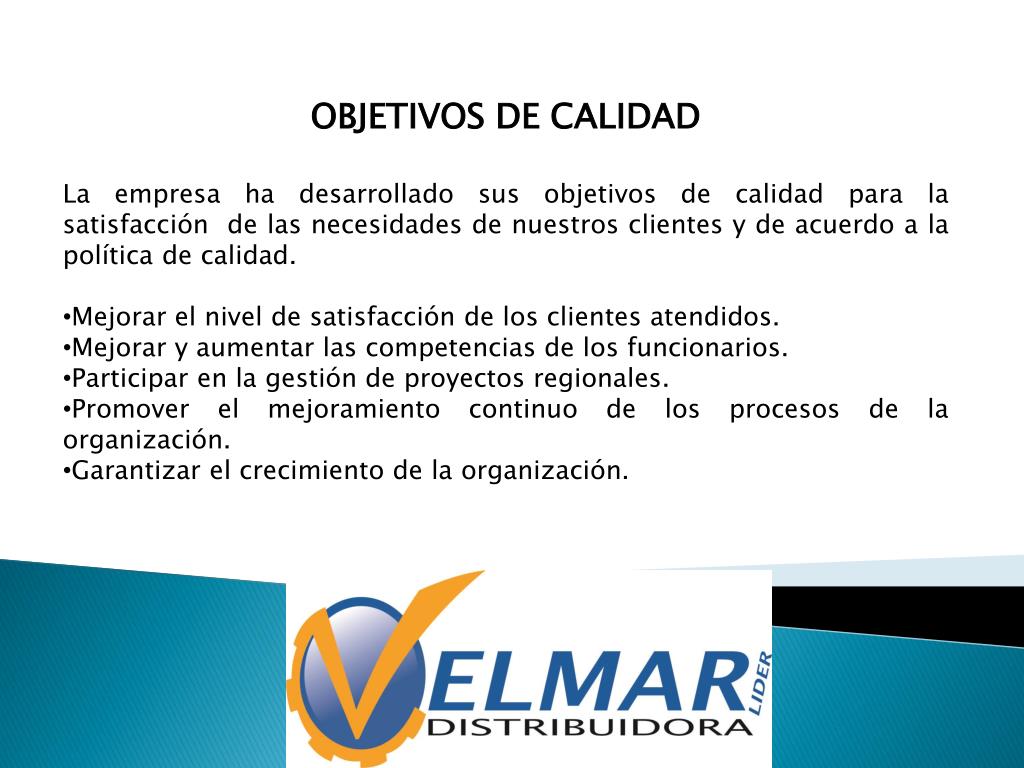 OBJETIVOS DE CALIDAD

La empresa ha desarrollado sus objetivos de calidad para la satisfacción de las necesidades de nuestros clientes y de acuerdo a la política de calidad.

•Mejorar el nivel de satisfacción de los clientes atendidos.
•Mejorar y aumentar las competencias de los funcionarios.
•Participar en la gestión de proyectos regionales.
•Promover el mejoramiento continuo de los procesos de la organización.
•Garantizar el crecimiento de la organización.

VELMAR LIDER
DISTRIBUIDORA